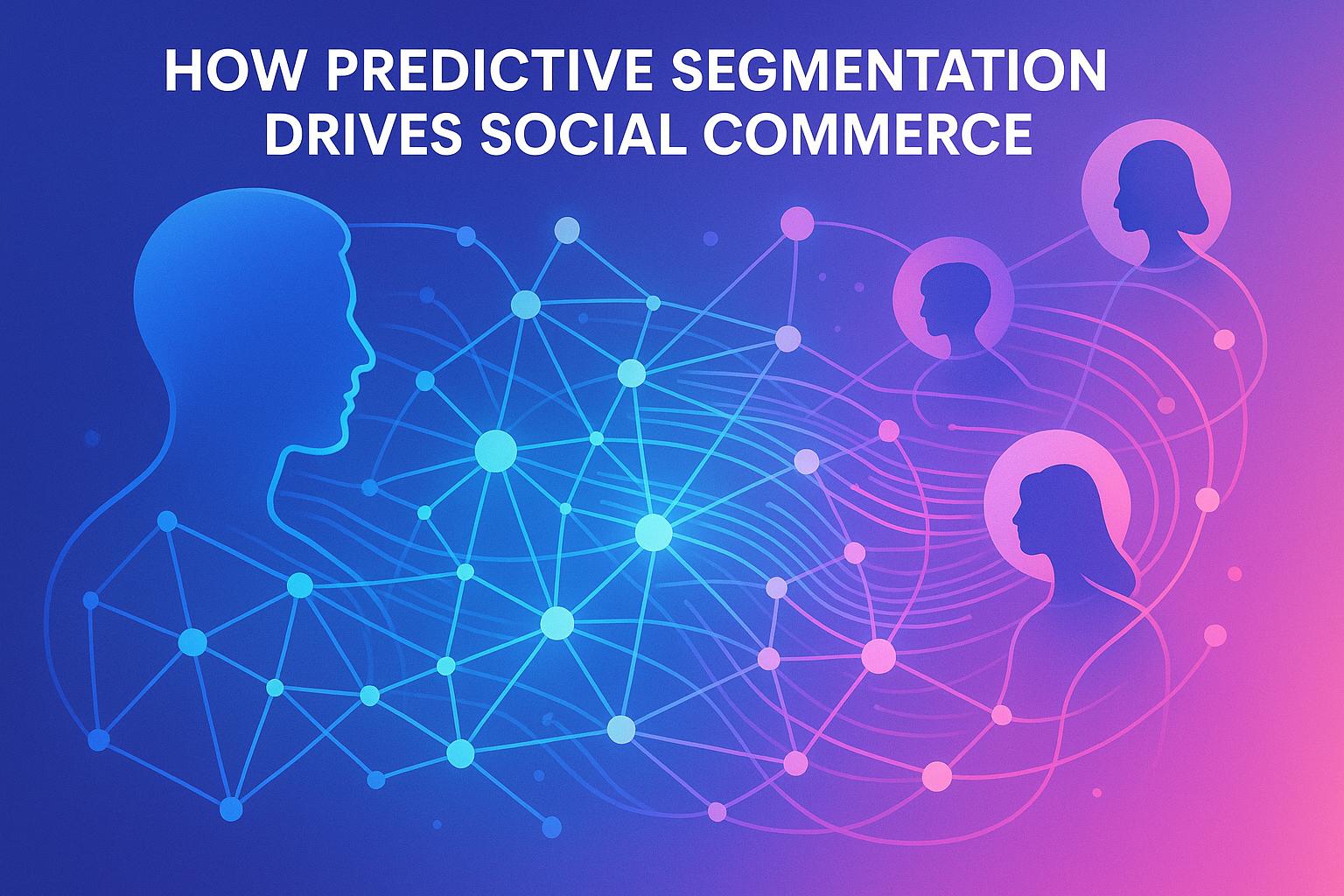 HOW PREDICTIVE SEGMENTATION DRIVES SOCIAL COMMERCE